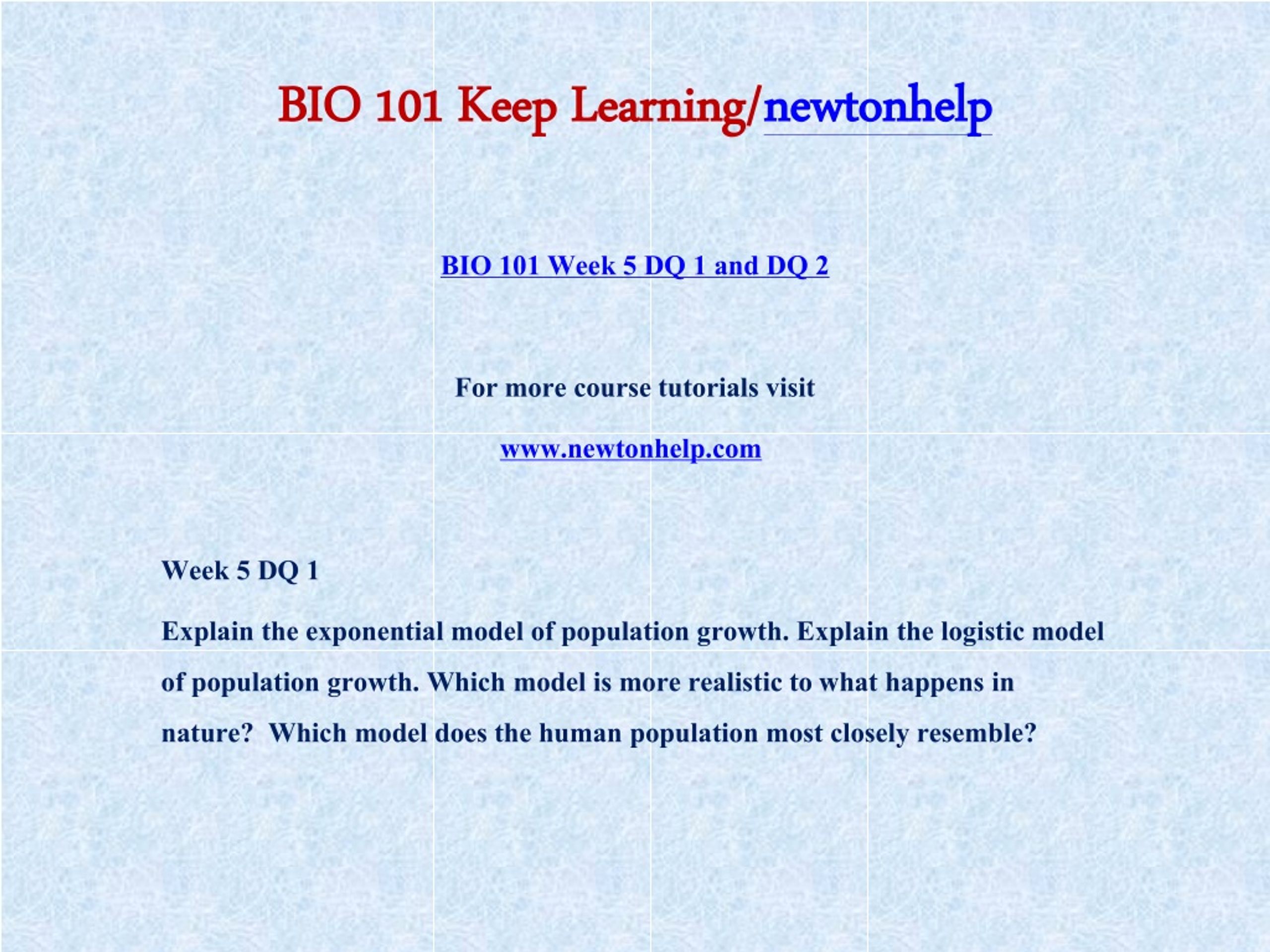 BIO 101 Keep Learning/newtonhelp

BIO 101 Week 5 DQ 1 and DQ 2

For more course tutorials visit

www.newtonhelp.com

Week 5 DQ 1

Explain the exponential model of population growth. Explain the logistic model of population growth. Which model is more realistic to what happens in nature?  Which model does the human population most closely resemble?